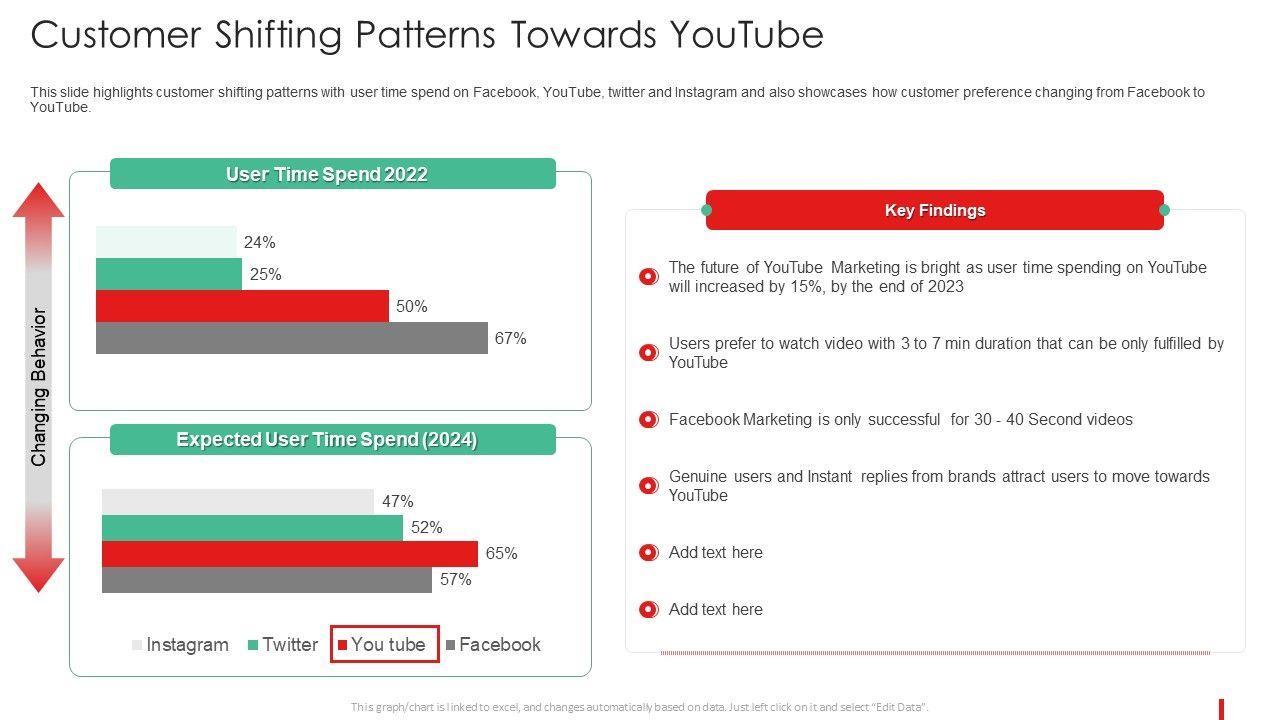 Customer Shifting Patterns Towards YouTube

This slide highlights customer shifting patterns with user time spend on Facebook, YouTube, twitter and Instagram and also showcases how customer preference changing from Facebook to YouTube.

Changing Behavior

User Time Spend 2022

24%
25%
50%
67%

Expected User Time Spend (2024)

47%
52%
65%
57%

Instagram Twitter You tube Facebook

Key Findings

The future of YouTube Marketing is bright as user time spending on YouTube will increased by 15%, by the end of 2023

Users prefer to watch video with 3 to 7 min duration that can be only fulfilled by YouTube

Facebook Marketing is only successful for 30 - 40 Second videos

Genuine users and Instant replies from brands attract users to move towards YouTube

Add text here

Add text here

This graph/chart is linked to excel, and changes automatically based on data. Just left click on it and select "Edit Data".